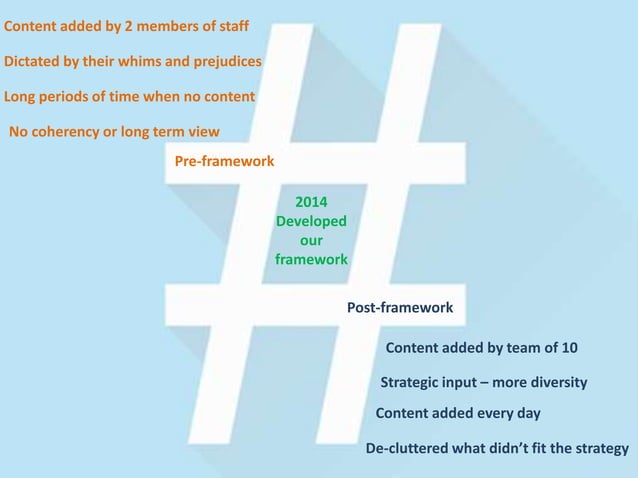 Content added by 2 members of staff

Dictated by their whims and prejudices

Long periods of time when no content

No coherency or long term view

Pre-framework

2014 Developed our framework

Post-framework

Content added by team of 10

Strategic input – more diversity

Content added every day

De-cluttered what didn't fit the strategy